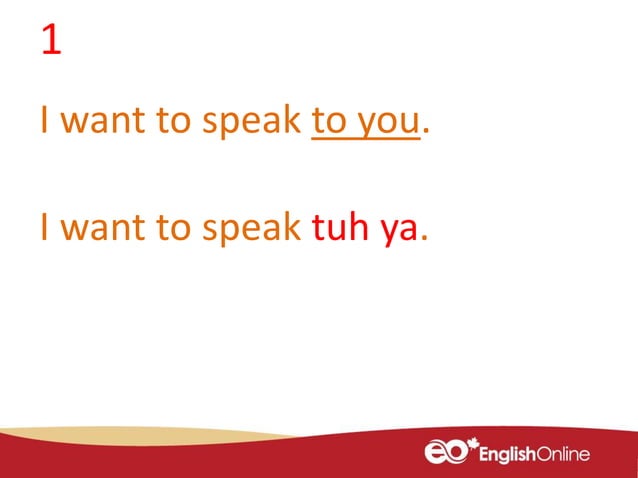 1

I want to speak to you.

I want to speak tuh ya.

eo EnglishOnline